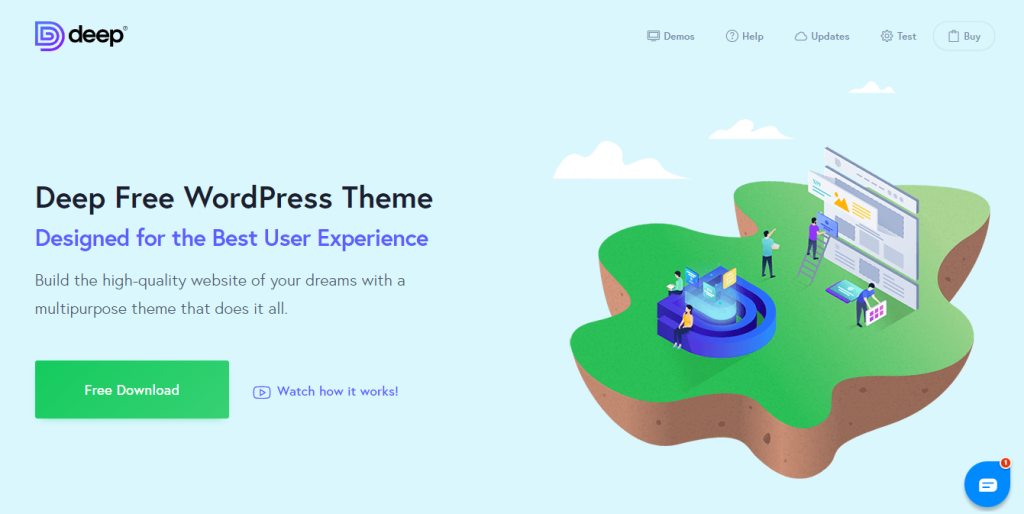 deep®

Demos Help Updates Test Buy

Deep Free WordPress Theme

Designed for the Best User Experience

Build the high-quality website of your dreams with a multipurpose theme that does it all.

Free Download

Watch how it works!

1